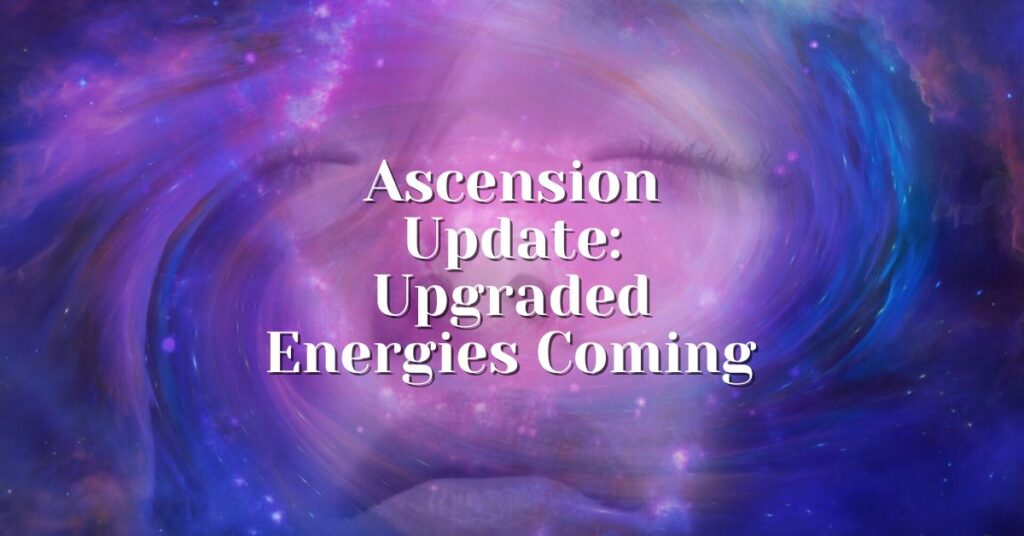 Ascension Update: Upgraded Energies Coming